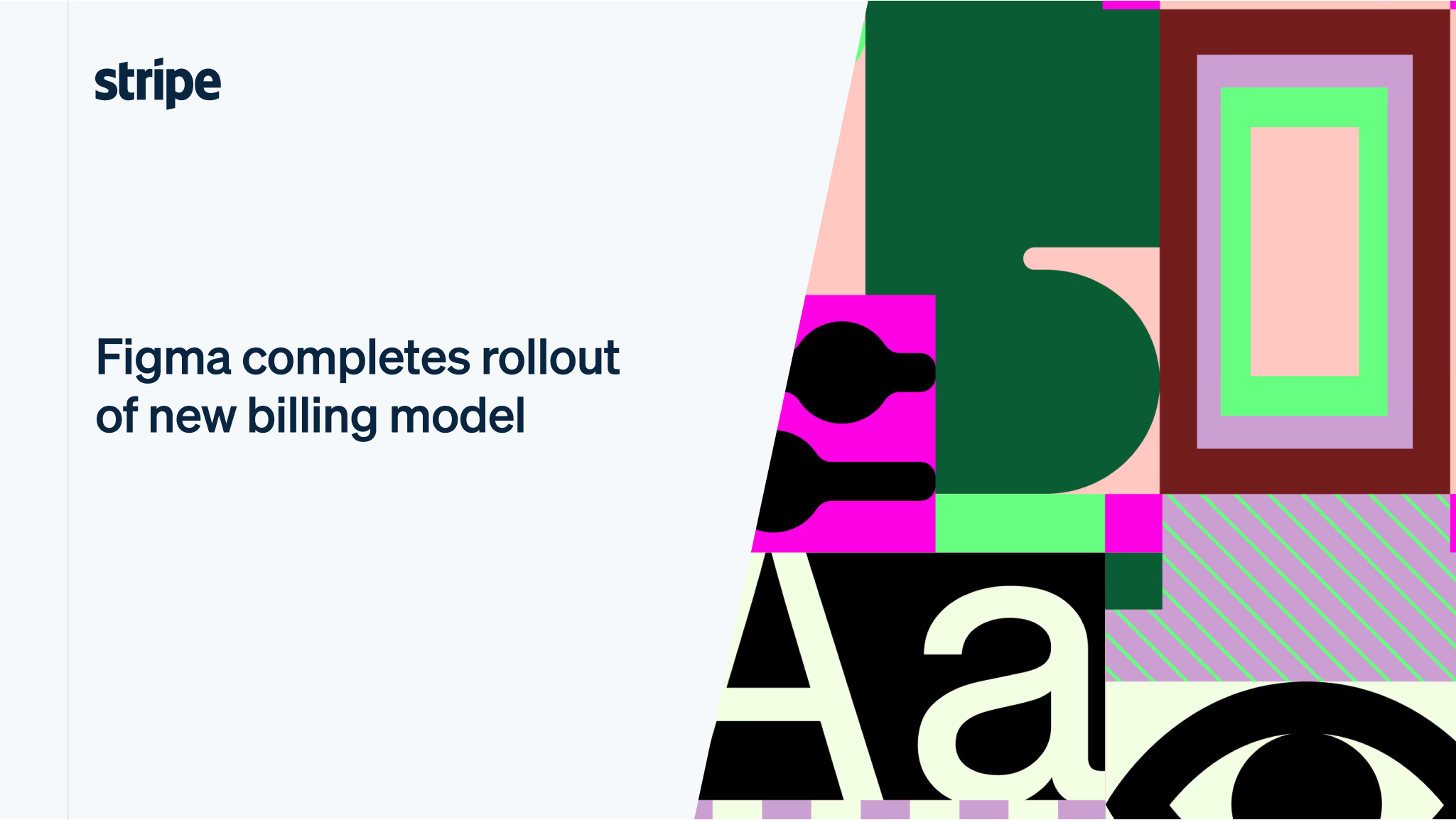 stripe

Figma completes rollout of new billing model

Aa